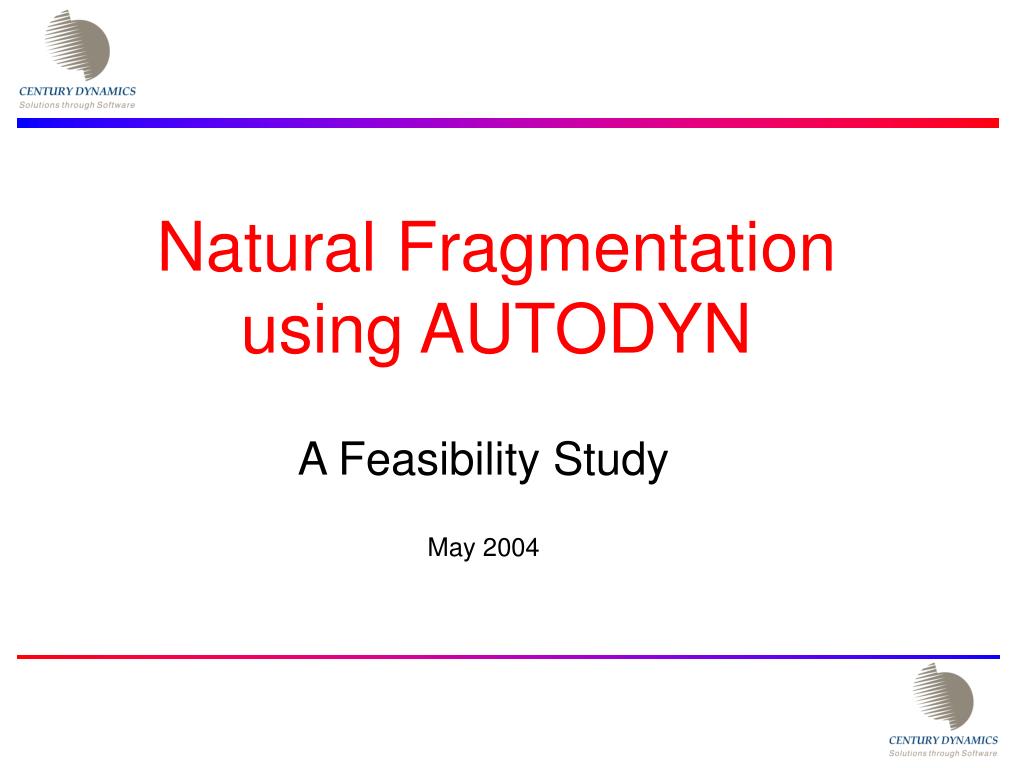 CENTURY DYNAMICS
Solutions through Software

Natural Fragmentation using AUTODYN

A Feasibility Study

May 2004

CENTURY DYNAMICS
Solutions through Software